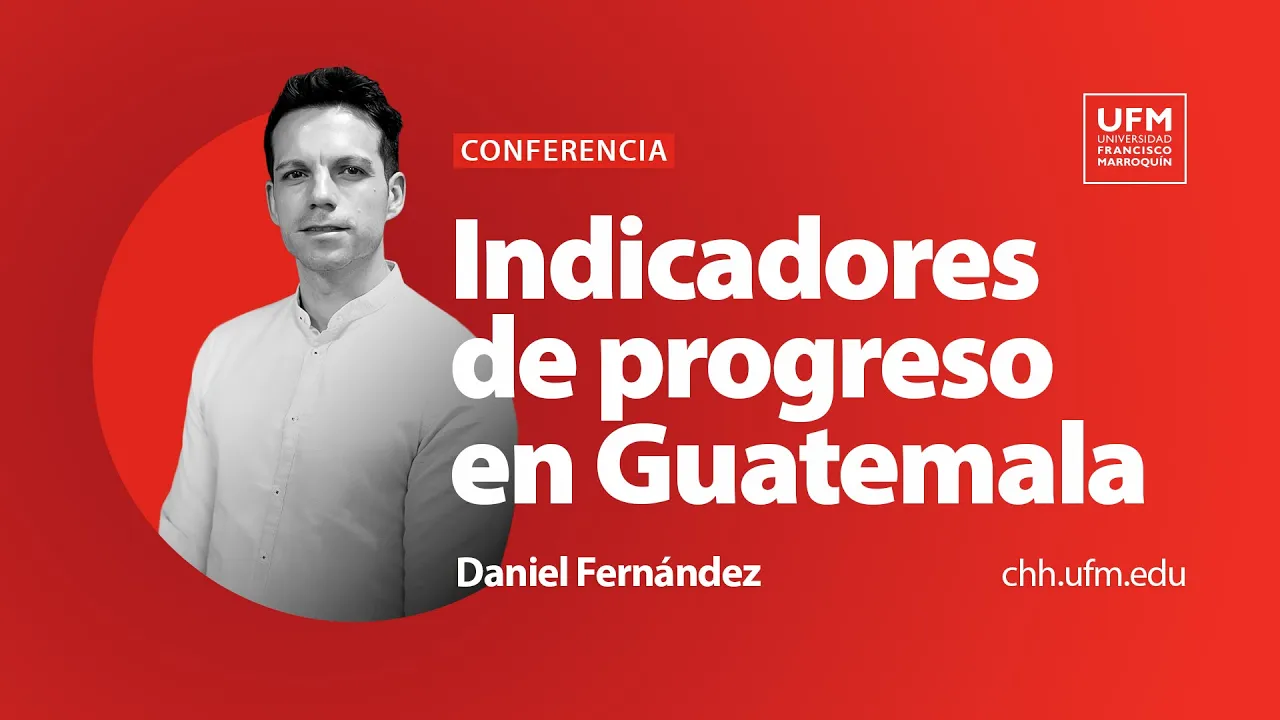 CONFERENCIA

UFM UNIVERSIDAD FRANCISCO MARROQUÍN

Indicadores de progreso en Guatemala

Daniel Fernández

chh.ufm.edu